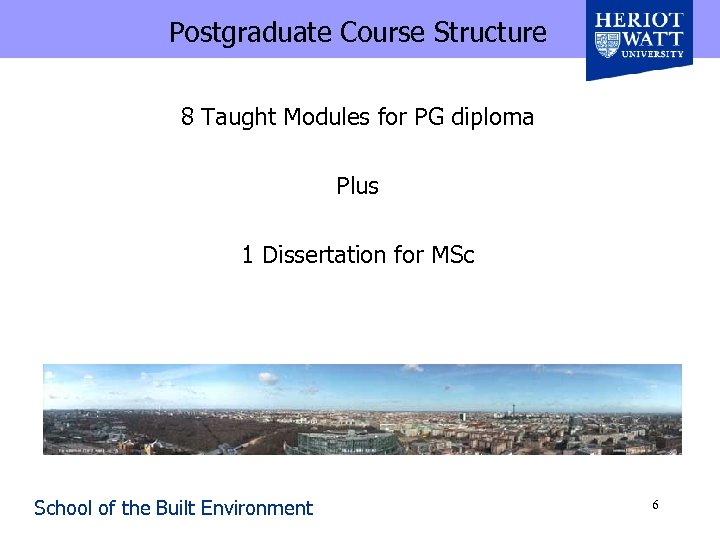 Postgraduate Course Structure

HERIOT WATT UNIVERSITY

8 Taught Modules for PG diploma

Plus

1 Dissertation for MSc

School of the Built Environment

6